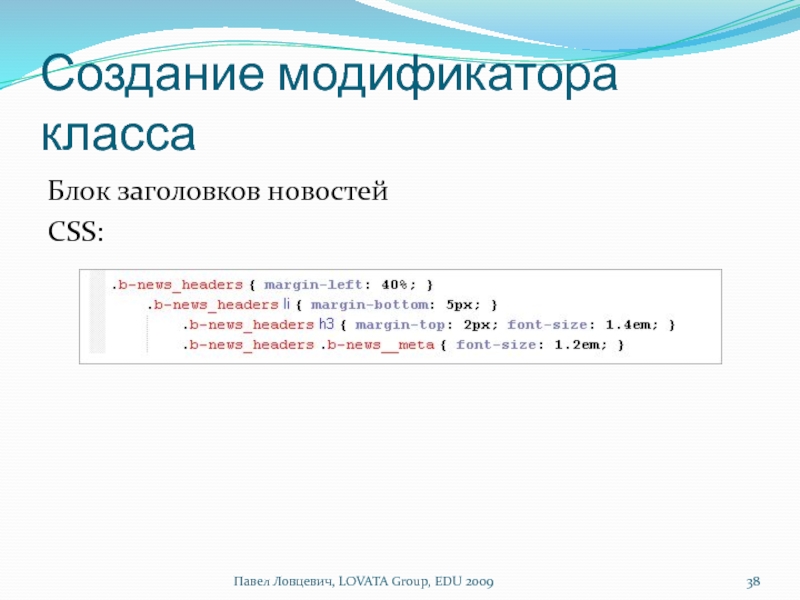 Создание модификатора класса

Блок заголовков новостей

CSS:

.b-news_headers { margin-left: 40%; }
.b-news_headers li { margin-bottom: 5px; }
.b-news_headers h3 { margin-top: 2px; font-size: 1.4em; }
.b-news_headers .b-news__meta { font-size: 1.2em; }

Павел Ловцевич, LOVATA Group, EDU 2009

38